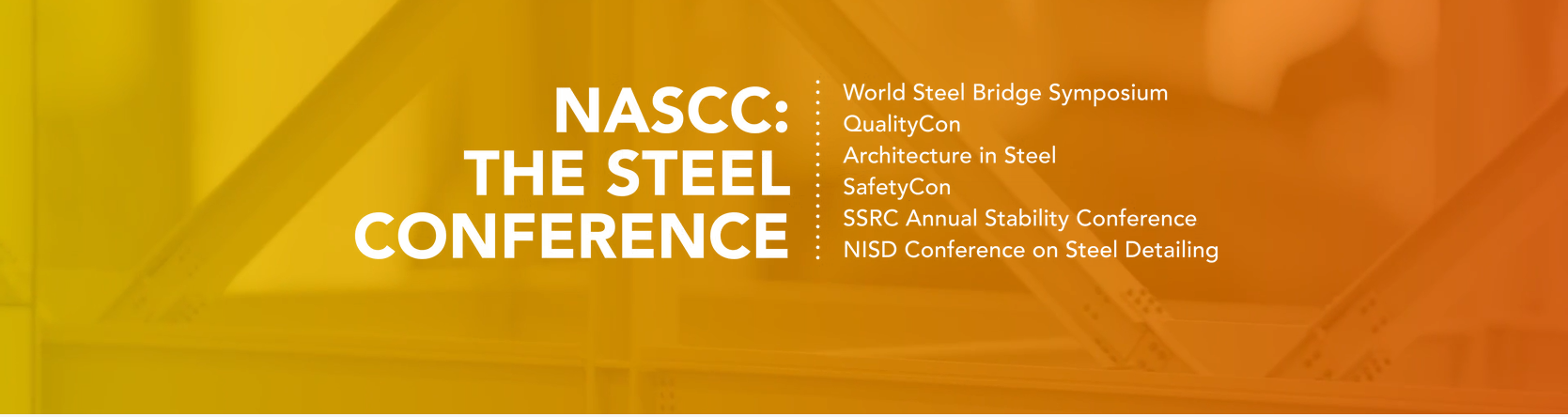 NASCC:
THE STEEL
CONFERENCE

World Steel Bridge Symposium
QualityCon
Architecture in Steel
SafetyCon
SSRC Annual Stability Conference
NISD Conference on Steel Detailing